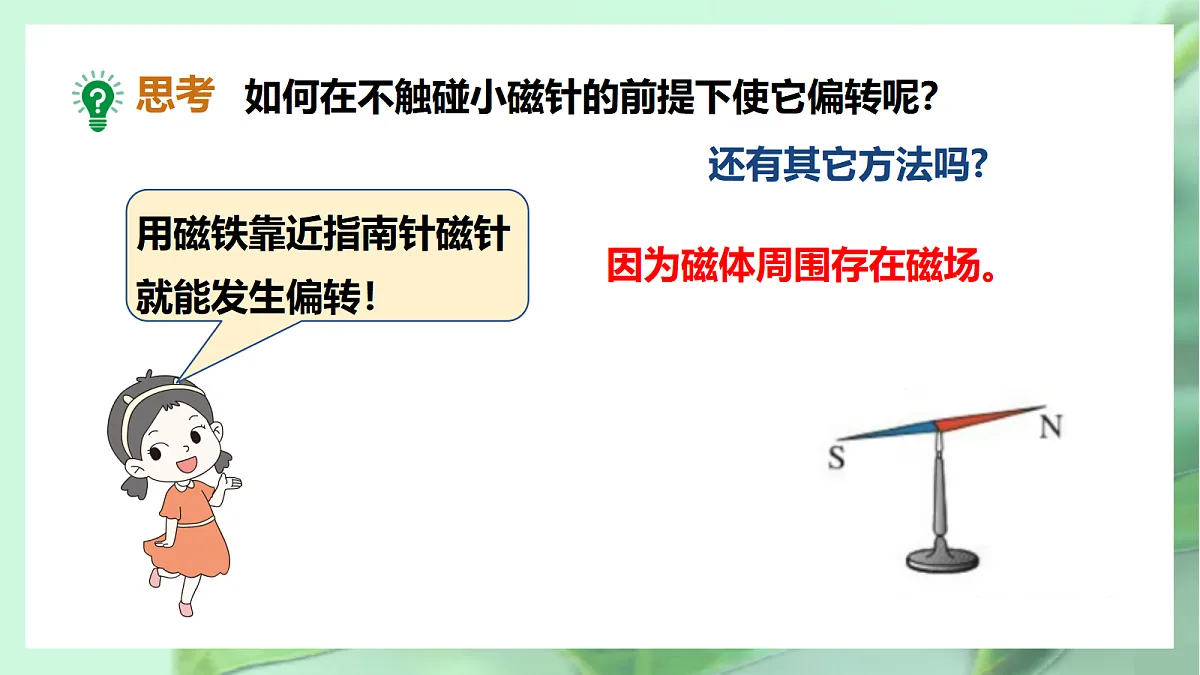 思考 如何在不触碰小磁针的前提下使它偏转呢？

还有其它方法吗？

用磁铁靠近指南针磁针就能发生偏转！

因为磁体周围存在磁场。

S

N